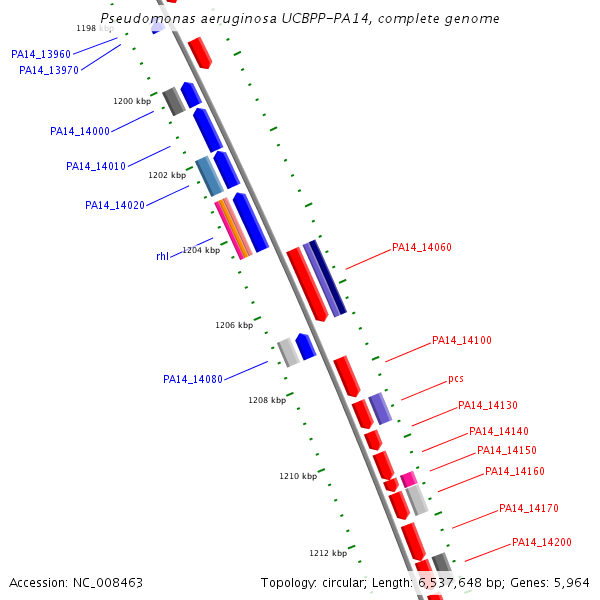 Pseudomonas aeruginosa UCBPP-PA14, complete genome

1198 kbp

PA14_13960

PA14_13970

1200 kbp

PA14_14000

PA14_14010

1202 kbp

PA14_14020

rhl

1204 kbp

PA14_14060

1206 kbp

PA14_14100

PA14_14080

pcs

1208 kbp

PA14_14130

PA14_14140

PA14_14150

PA14_14160

1210 kbp

PA14_14170

PA14_14200

1212 kbp

Accession: NC_008463

Topology: circular; Length: 6,537,648 bp; Genes: 5,964